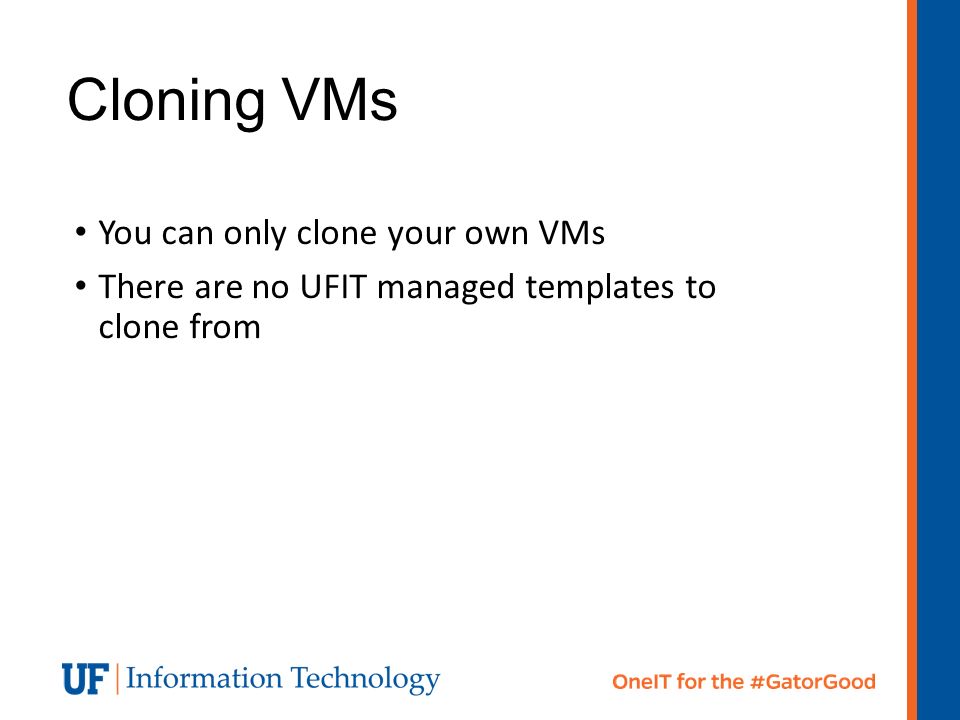 Cloning VMs

• You can only clone your own VMs
• There are no UFIT managed templates to clone from

UF | Information Technology

OneIT for the #GatorGood